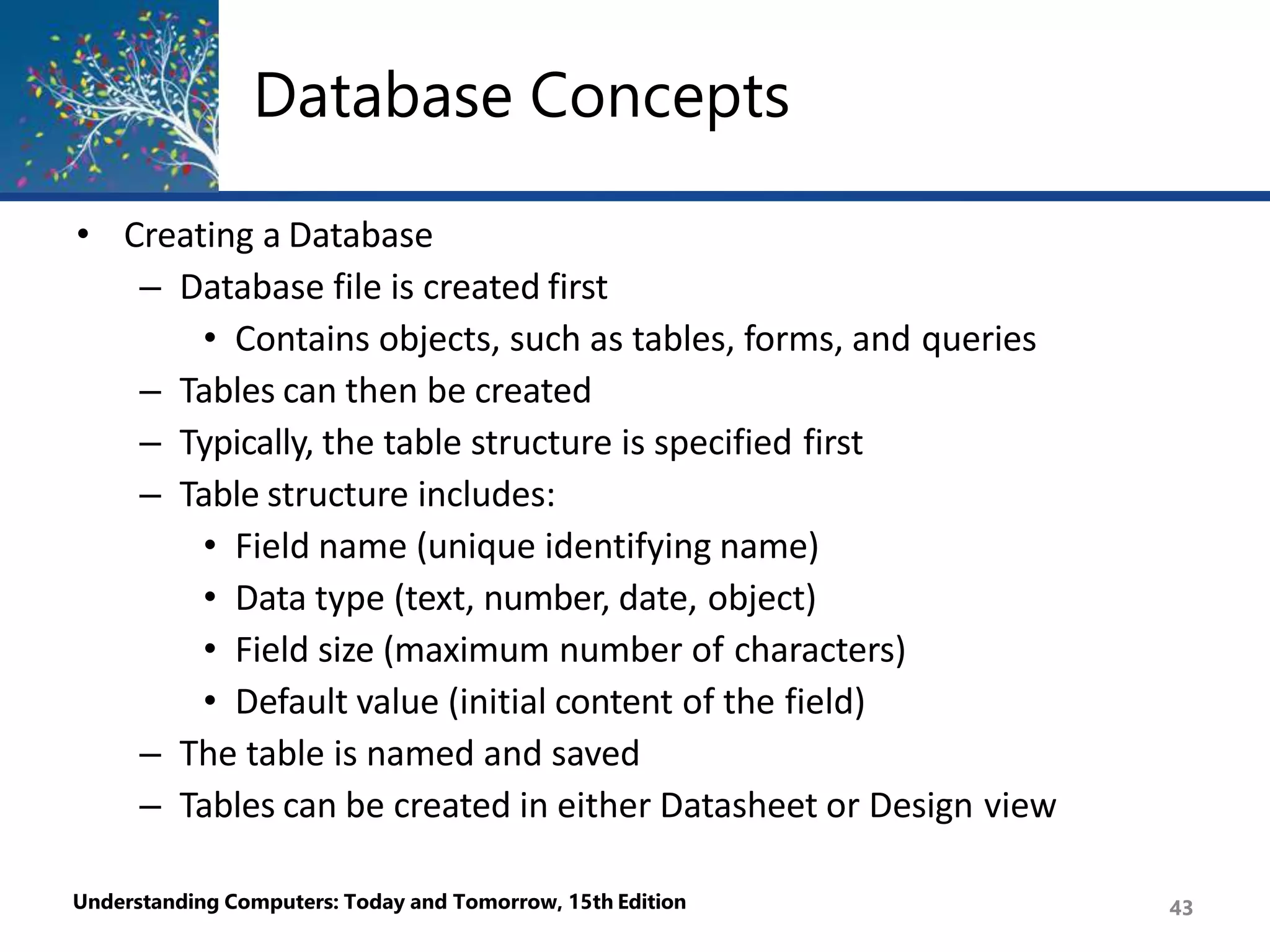 Database Concepts

• Creating a Database
– Database file is created first
• Contains objects, such as tables, forms, and queries
– Tables can then be created
– Typically, the table structure is specified first
– Table structure includes:
• Field name (unique identifying name)
• Data type (text, number, date, object)
• Field size (maximum number of characters)
• Default value (initial content of the field)
– The table is named and saved
– Tables can be created in either Datasheet or Design view

Understanding Computers: Today and Tomorrow, 15th Edition

43